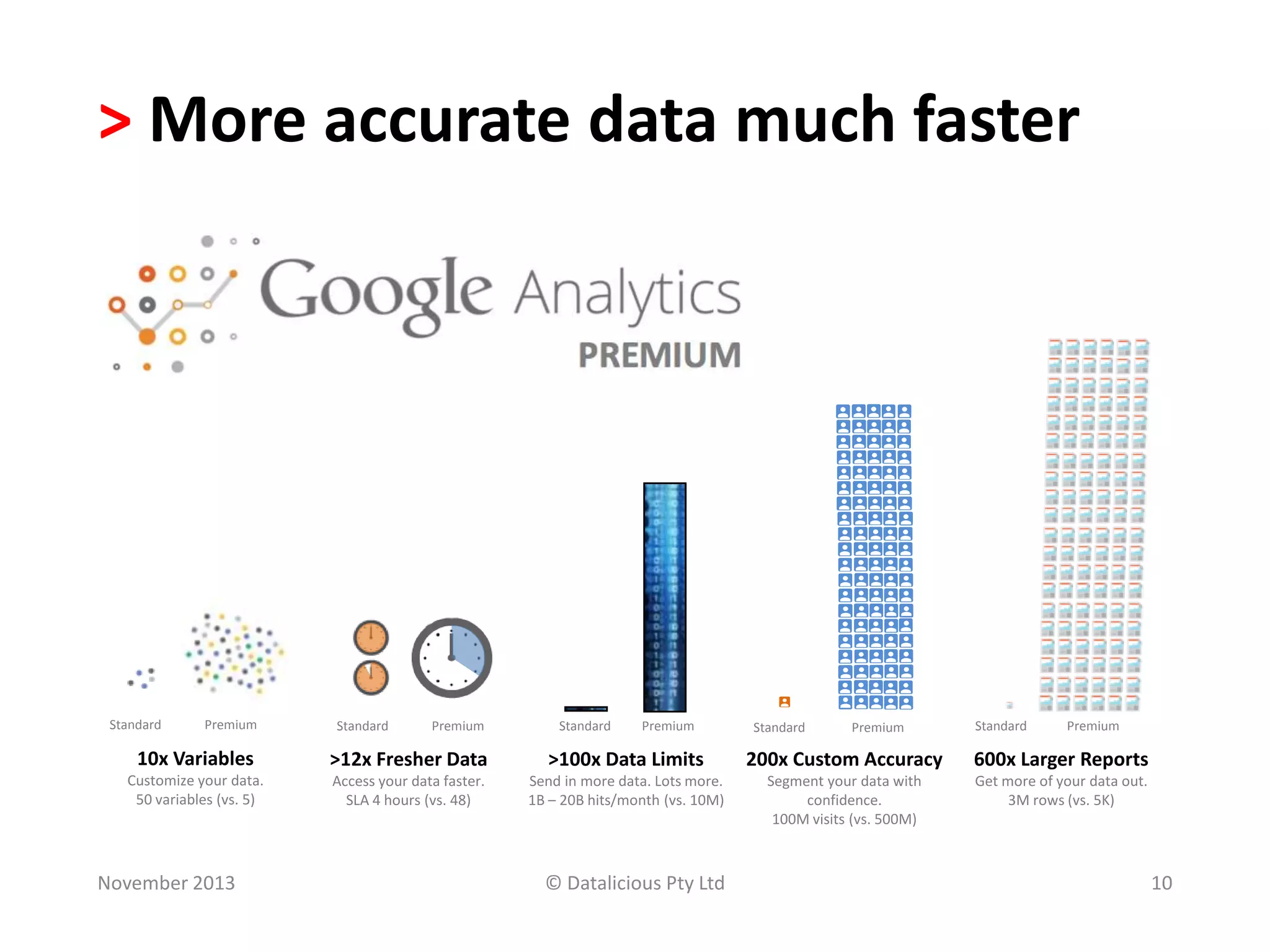 > More accurate data much faster

Google Analytics
PREMIUM

Standard Premium
10x Variables
Customize your data.
50 variables (vs. 5)

Standard Premium
>12x Fresher Data
Access your data faster.
SLA 4 hours (vs. 48)

Standard Premium
>100x Data Limits
Send in more data. Lots more.
1B – 20B hits/month (vs. 10M)

Standard Premium
200x Custom Accuracy
Segment your data with confidence.
100M visits (vs. 500M)

Standard Premium
600x Larger Reports
Get more of your data out.
3M rows (vs. 5K)

November 2013 © Datalicious Pty Ltd 10